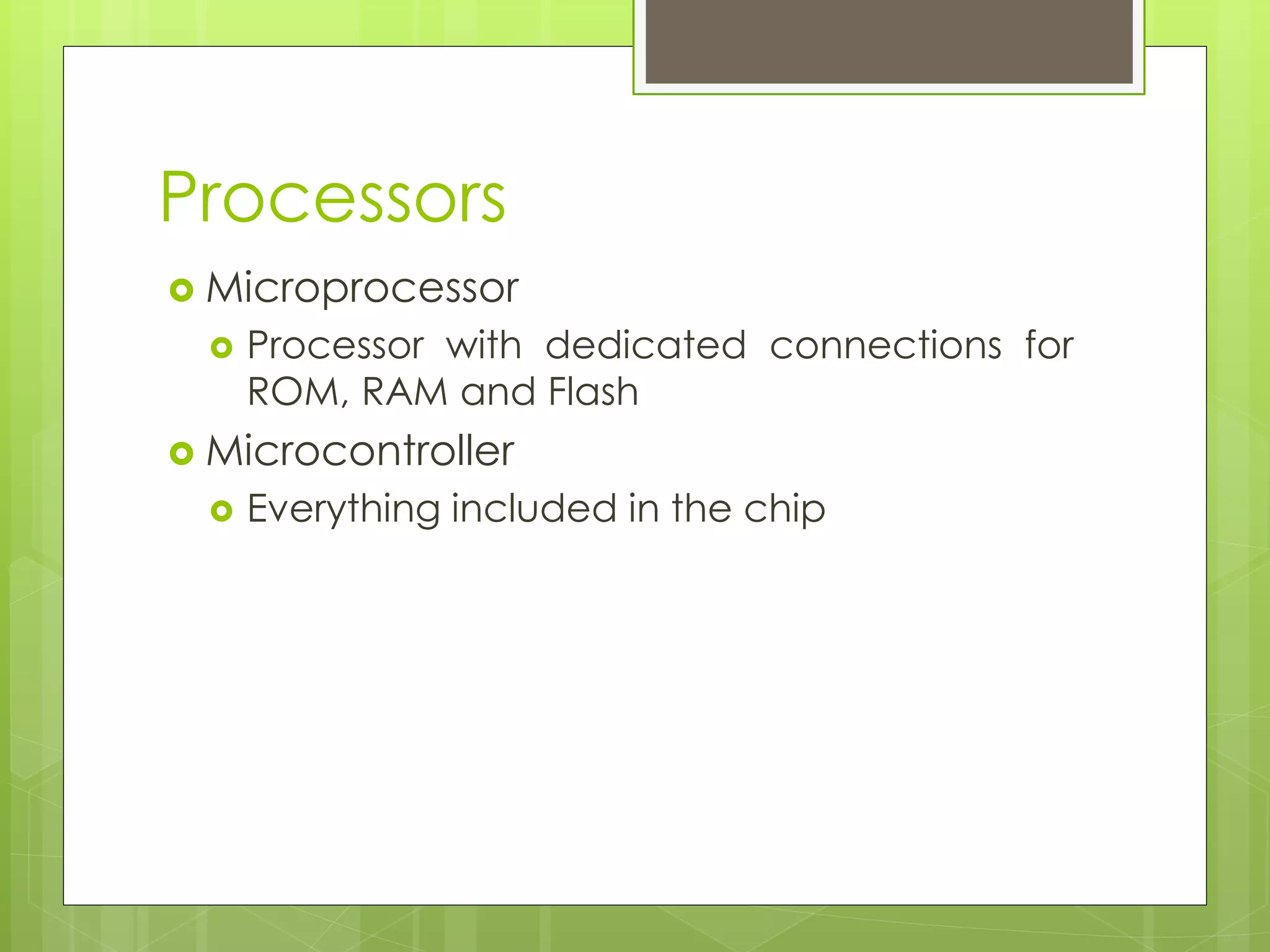 Processors

Microprocessor

Processor with dedicated connections for ROM, RAM and Flash

Microcontroller

Everything included in the chip